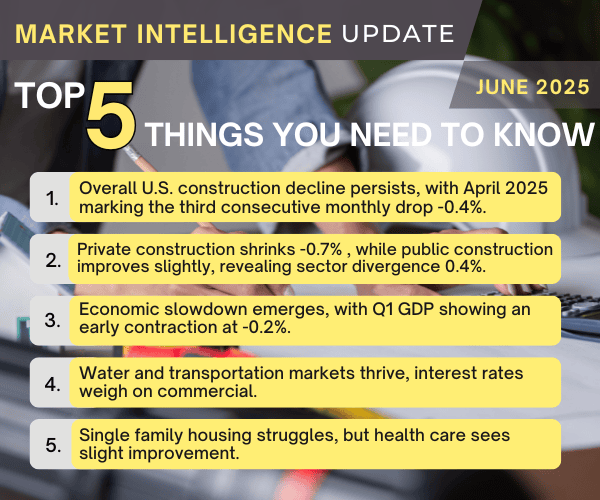 MARKET INTELLIGENCE UPDATE

JUNE 2025

TOP 5 THINGS YOU NEED TO KNOW

1. Overall U.S. construction decline persists, with April 2025 marking the third consecutive monthly drop -0.4%.

2. Private construction shrinks -0.7% , while public construction improves slightly, revealing sector divergence 0.4%.

3. Economic slowdown emerges, with Q1 GDP showing an early contraction at -0.2%.

4. Water and transportation markets thrive, interest rates weigh on commercial.

5. Single family housing struggles, but health care sees slight improvement.